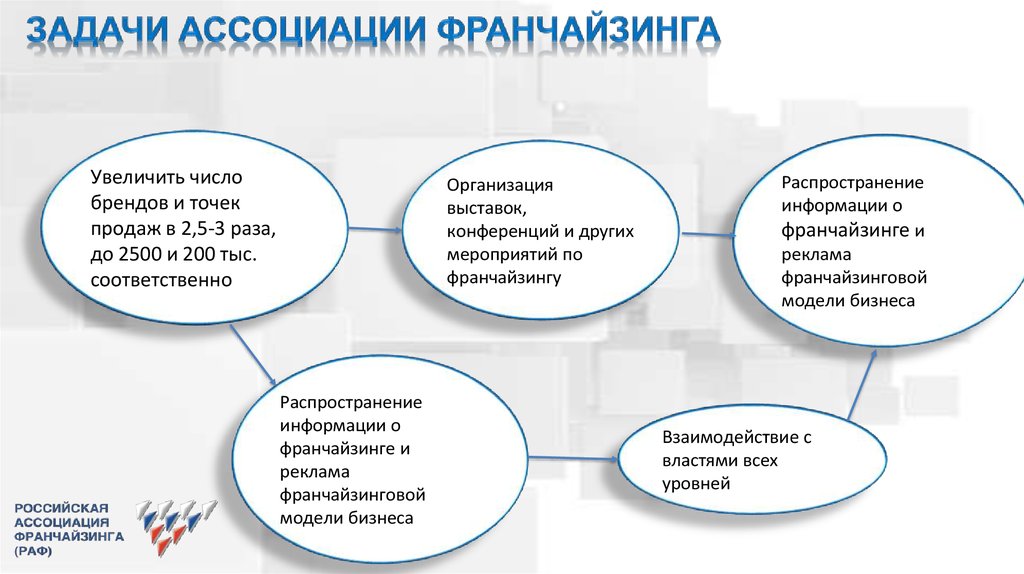 ЗАДАЧИ АССОЦИАЦИИ ФРАНЧАЙЗИНГА

Увеличить число брендов и точек продаж в 2,5-3 раза, до 2500 и 200 тыс. соответственно

Организация выставок, конференций и других мероприятий по франчайзингу

Распространение информации о франчайзинге и реклама франчайзинговой модели бизнеса

Распространение информации о франчайзинге и реклама франчайзинговой модели бизнеса

Взаимодействие с властями всех уровней

РОССИЙСКАЯ АССОЦИАЦИЯ ФРАНЧАЙЗИНГА (РАФ)